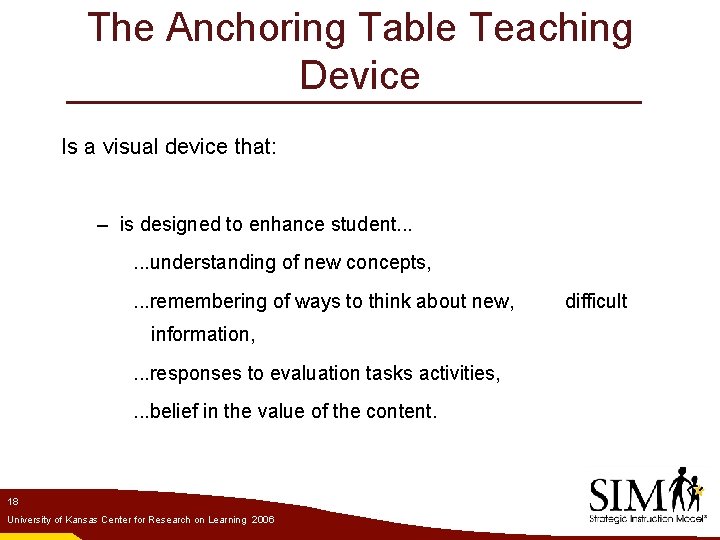 The Anchoring Table Teaching Device

Is a visual device that:

– is designed to enhance student...

...understanding of new concepts,

...remembering of ways to think about new, difficult information,

...responses to evaluation tasks activities,

...belief in the value of the content.

18

University of Kansas Center for Research on Learning 2006

SIM

Strategic Instruction Model®